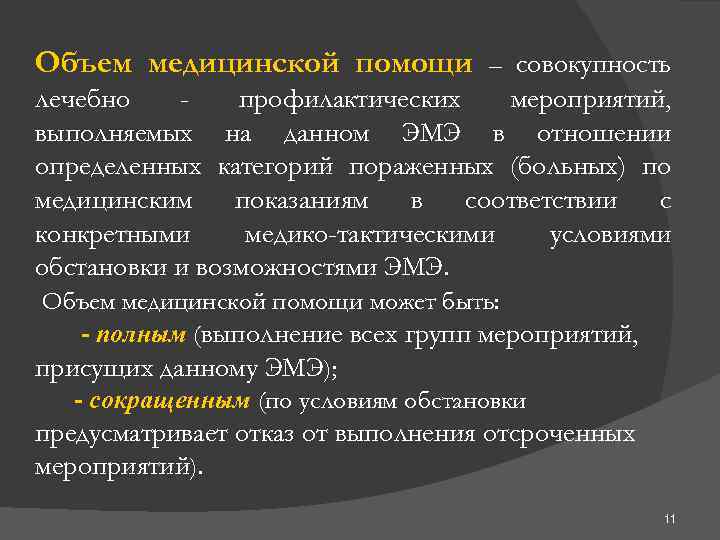 Объем медицинской помощи – совокупность лечебно - профилактических мероприятий, выполняемых на данном ЭМЭ в отношении определенных категорий пораженных (больных) по медицинским показаниям в соответствии с конкретными медико-тактическими условиями обстановки и возможностями ЭМЭ.

Объем медицинской помощи может быть:

- полным (выполнение всех групп мероприятий, присущих данному ЭМЭ);

- сокращенным (по условиям обстановки предусматривает отказ от выполнения отсроченных мероприятий).

11